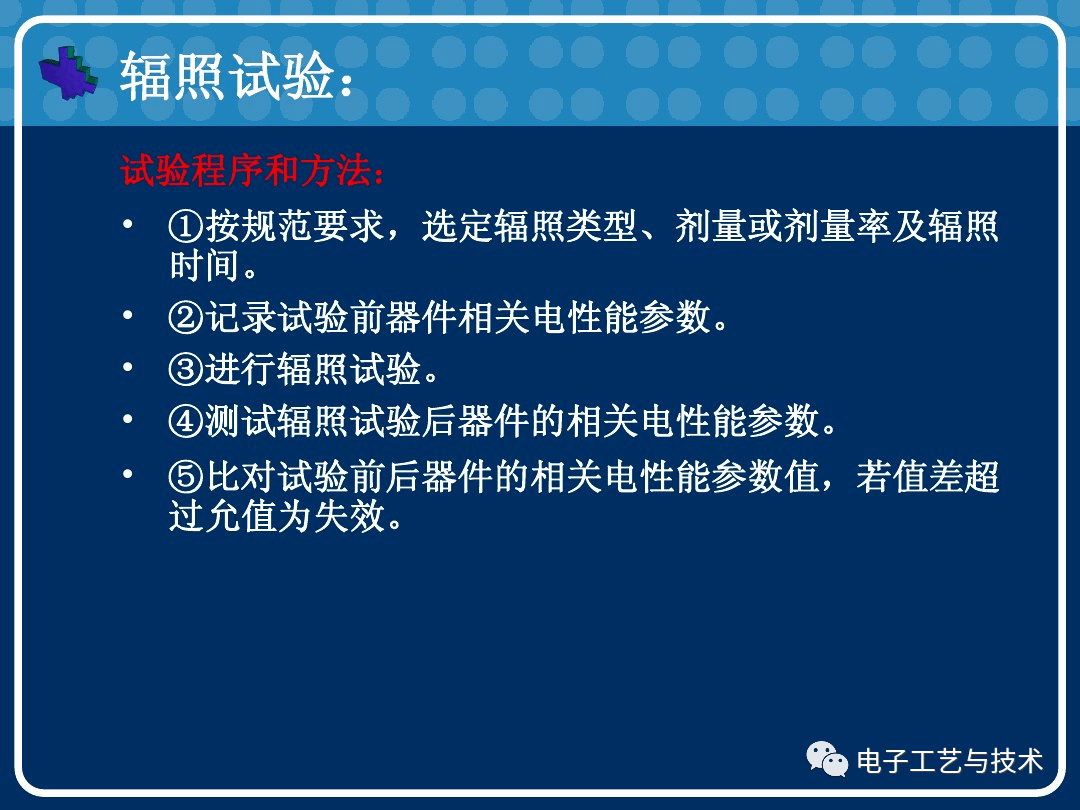 辐照试验：

试验程序和方法：

• ①按规范要求，选定辐照类型、剂量或剂量率及辐照时间。
• ②记录试验前器件相关电性能参数。
• ③进行辐照试验。
• ④测试辐照试验后器件的相关电性能参数。
• ⑤比对试验前后器件的相关电性能参数值，若值差超过允值为失效。

电子工艺与技术